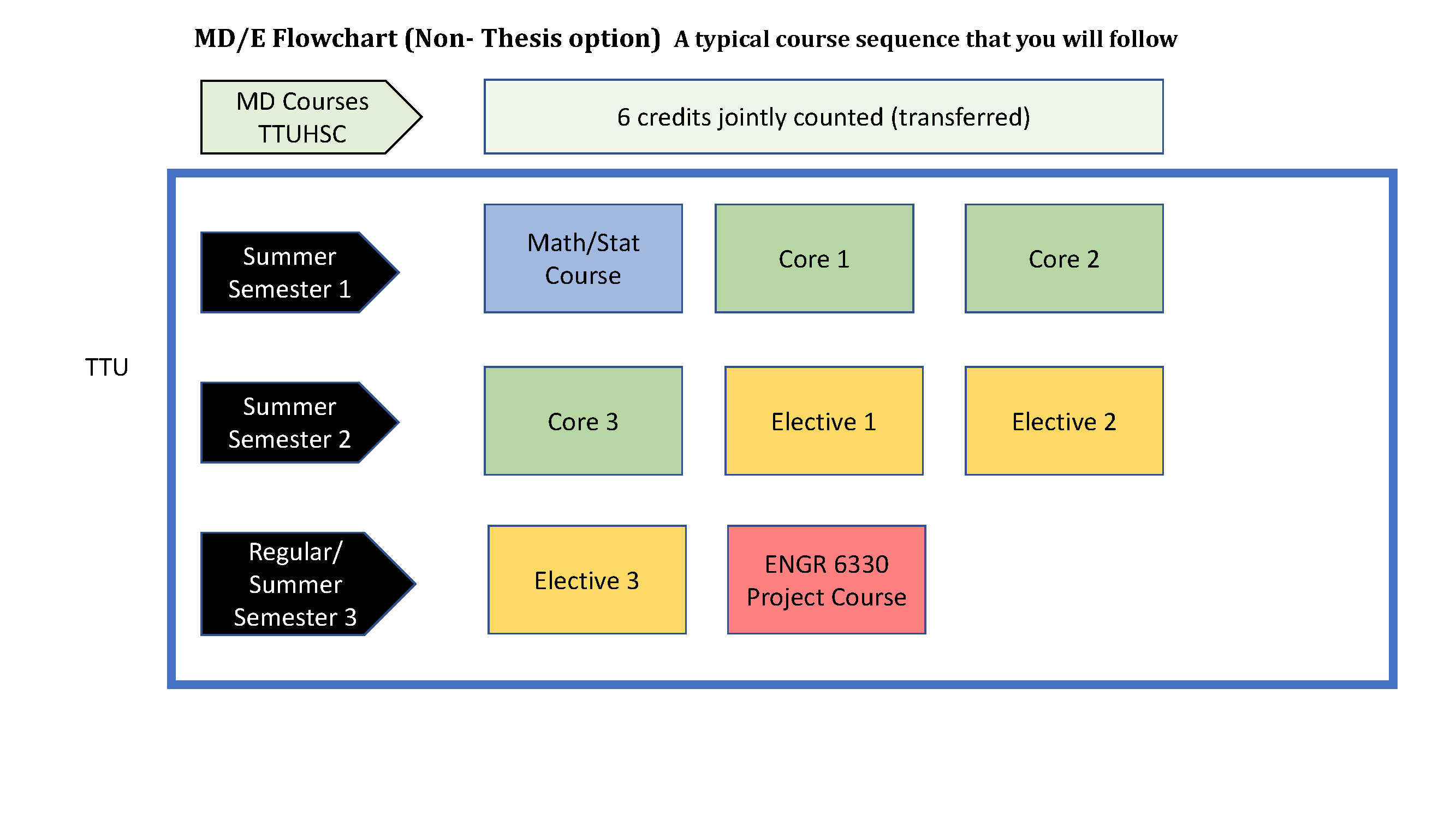 MD/E Flowchart (Non- Thesis option) A typical course sequence that you will follow

MD Courses TTUHSC

6 credits jointly counted (transferred)

TTU

Summer Semester 1

Math/Stat Course

Core 1

Core 2

Summer Semester 2

Core 3

Elective 1

Elective 2

Regular/ Summer Semester 3

Elective 3

ENGR 6330 Project Course